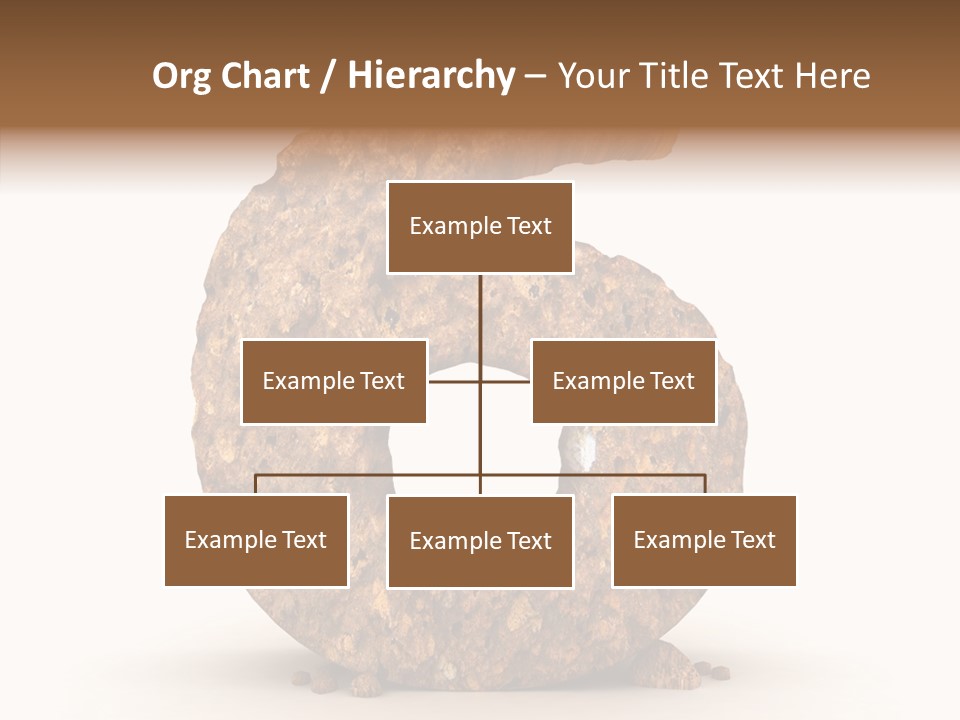 Org Chart / Hierarchy – Your Title Text Here

Example Text

Example Text

Example Text

Example Text

Example Text

Example Text